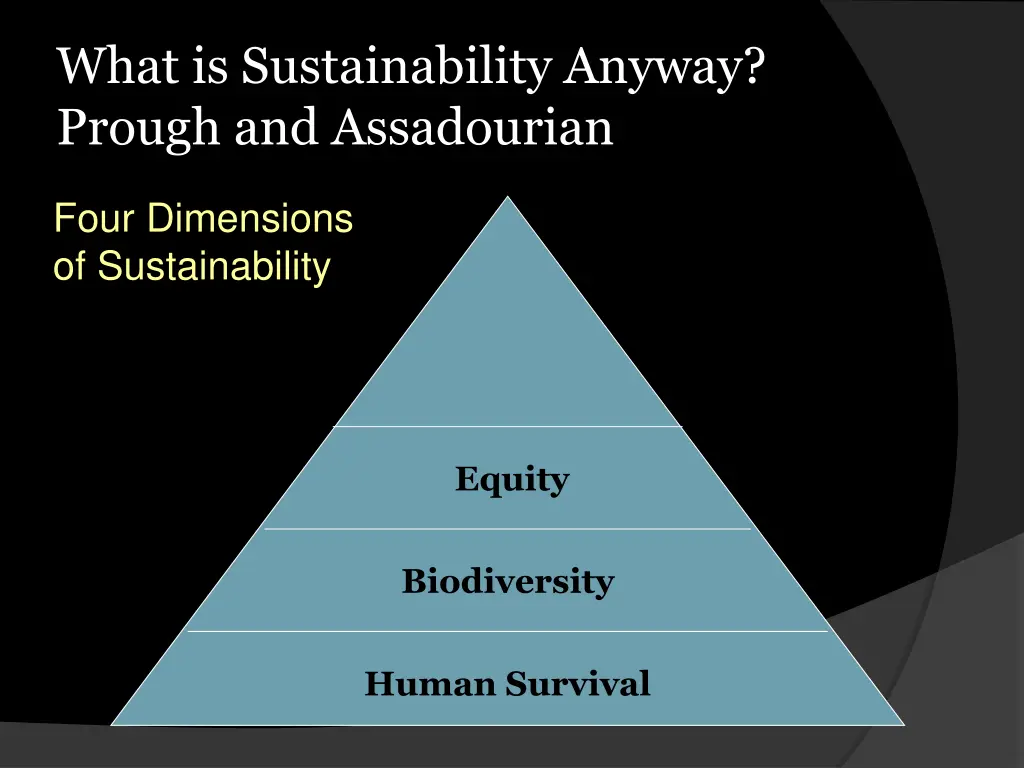 What is Sustainability Anyway?
Prough and Assadourian

Four Dimensions of Sustainability

Equity

Biodiversity

Human Survival